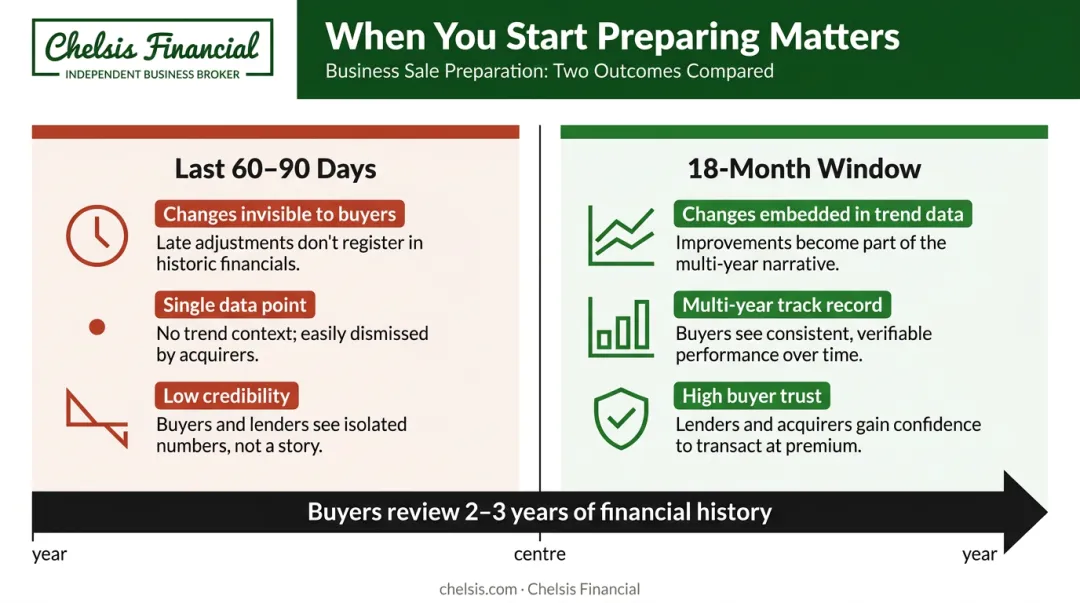 Chelsis Financial
INDEPENDENT BUSINESS BROKER

When You Start Preparing Matters
Business Sale Preparation: Two Outcomes Compared

Last 60–90 Days

Changes invisible to buyers
Late adjustments don't register in historic financials.

Single data point
No trend context; easily dismissed by acquirers.

Low credibility
Buyers and lenders see isolated numbers, not a story.

18-Month Window

Changes embedded in trend data
Improvements become part of the multi-year narrative.

Multi-year track record
Buyers see consistent, verifiable performance over time.

High buyer trust
Lenders and acquirers gain confidence to transact at premium.

Buyers review 2–3 years of financial history

year
centre
year

chelsis.com · Chelsis Financial